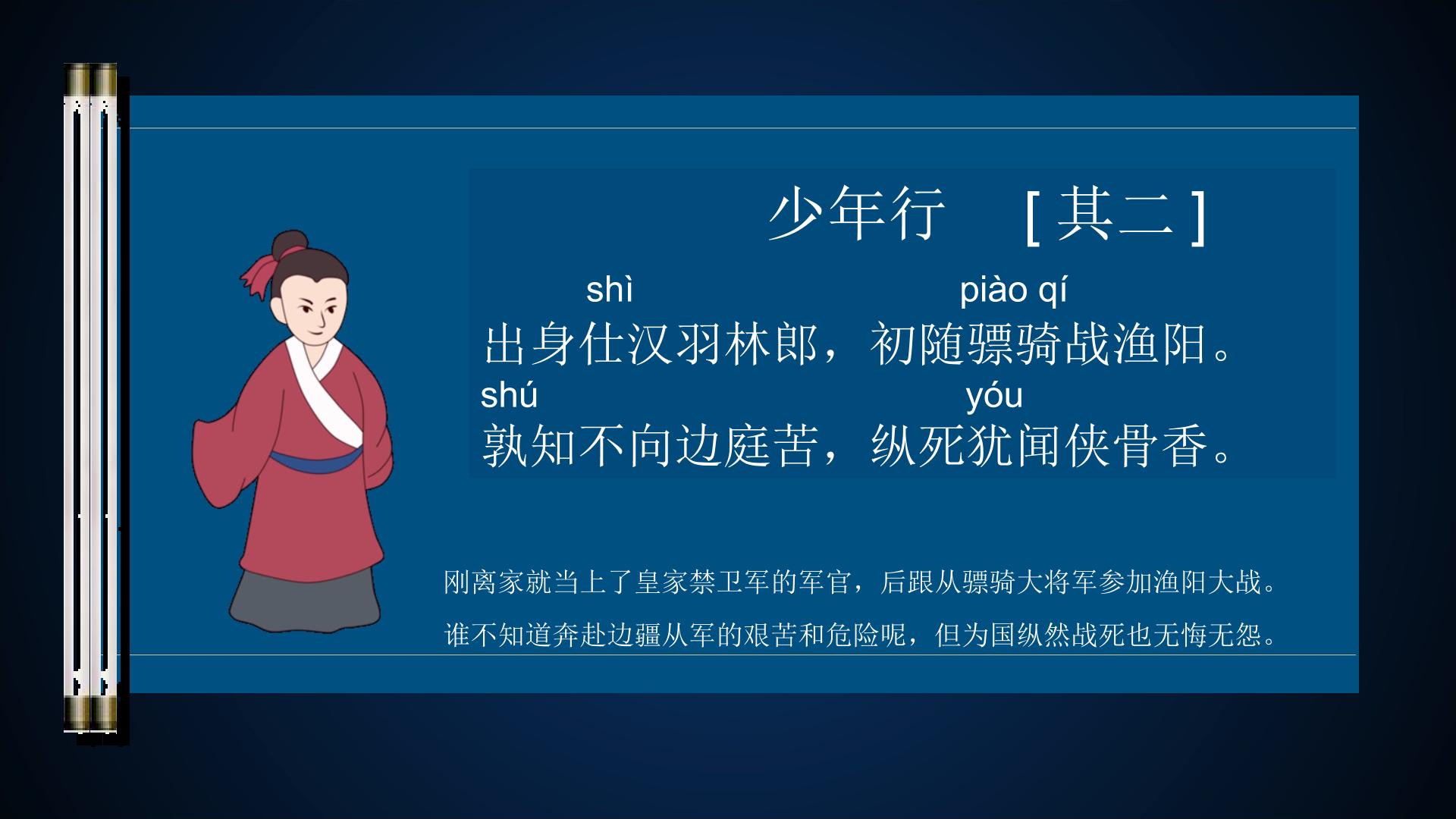 少年行　[其二]

shì　　　　　　　　piào qí
出身仕汉羽林郎，初随骠骑战渔阳。
shú　　　　　　　　yóu
孰知不向边庭苦，纵死犹闻侠骨香。

刚离家就当上了皇家禁卫军的军官，后跟从骠骑大将军参加渔阳大战。

谁不知道奔赴边疆从军的艰苦和危险呢，但为国纵然战死也无悔无怨。